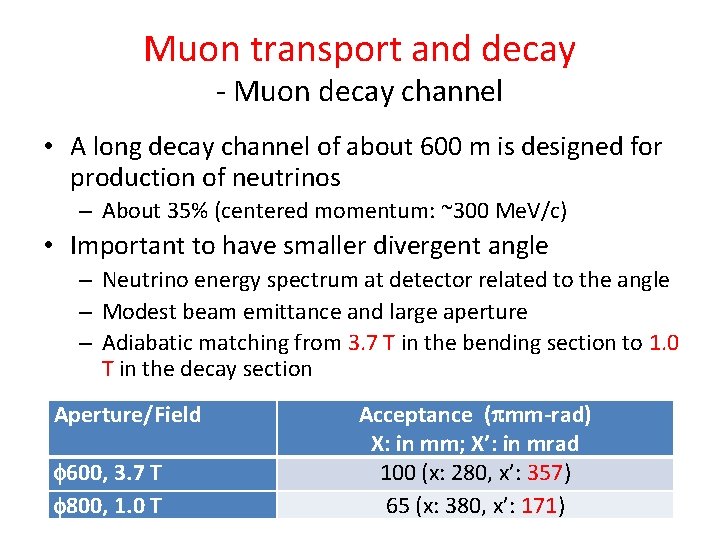 Muon transport and decay
- Muon decay channel

• A long decay channel of about 600 m is designed for production of neutrinos
  – About 35% (centered momentum: ~300 MeV/c)
• Important to have smaller divergent angle
  – Neutrino energy spectrum at detector related to the angle
  – Modest beam emittance and large aperture
  – Adiabatic matching from 3.7 T in the bending section to 1.0 T in the decay section

| Aperture/Field | Acceptance ($\pi$mm-rad) X: in mm; X': in mrad |
|---|---|
| $\phi$600, 3.7 T | 100 (x: 280, x': 357) |
| $\phi$800, 1.0 T | 65 (x: 380, x': 171) |